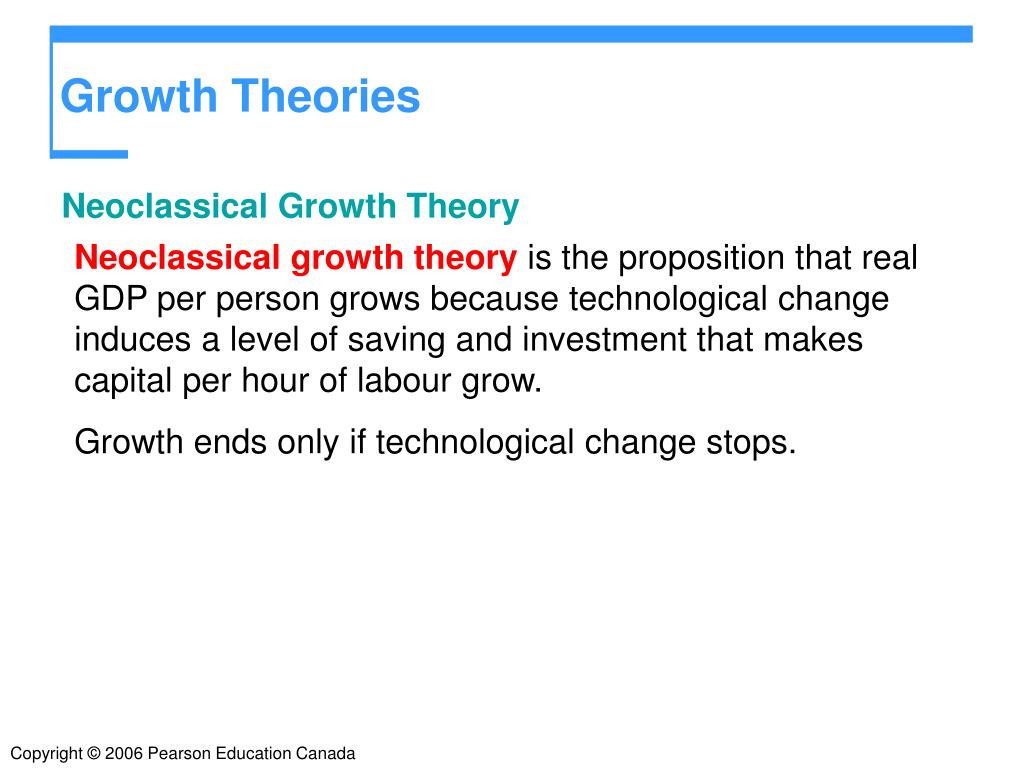 Growth Theories

Neoclassical Growth Theory

Neoclassical growth theory is the proposition that real GDP per person grows because technological change induces a level of saving and investment that makes capital per hour of labour grow.

Growth ends only if technological change stops.

Copyright © 2006 Pearson Education Canada